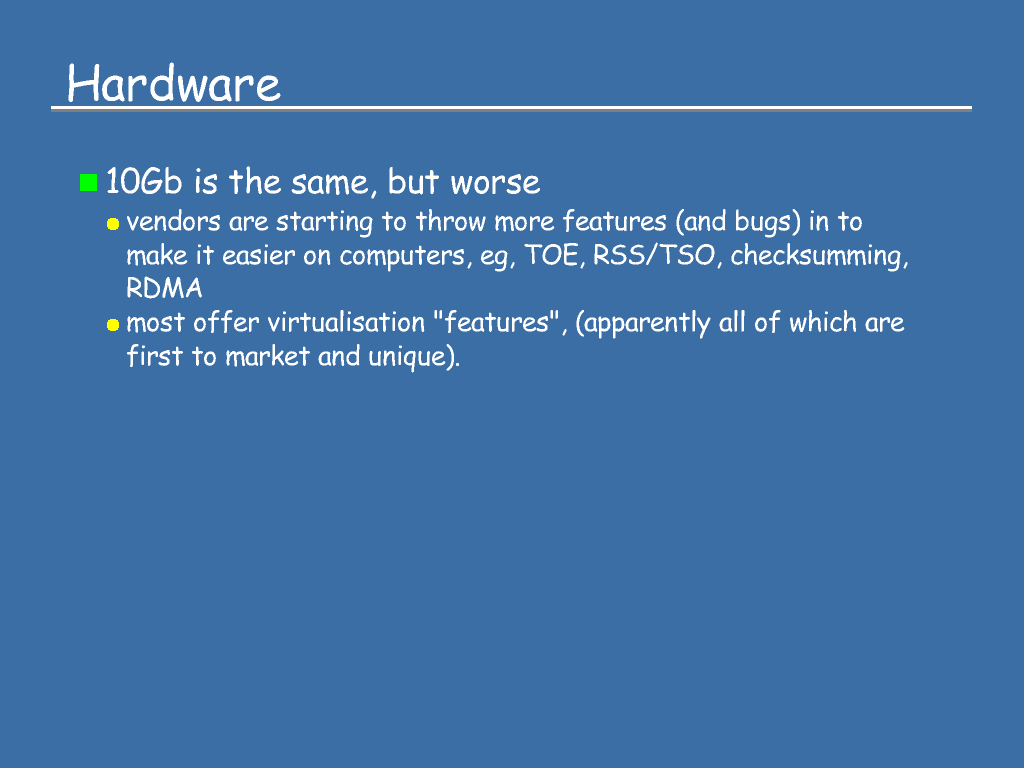 Hardware

10Gb is the same, but worse

vendors are starting to throw more features (and bugs) in to make it easier on computers, eg, TOE, RSS/TSO, checksumming, RDMA

most offer virtualisation "features", (apparently all of which are first to market and unique).